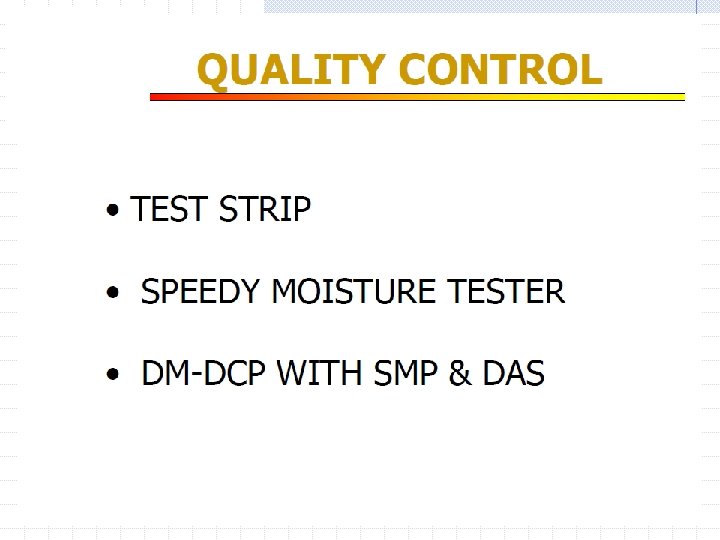 QUALITY CONTROL

• TEST STRIP

• SPEEDY MOISTURE TESTER

• DM-DCP WITH SMP & DAS